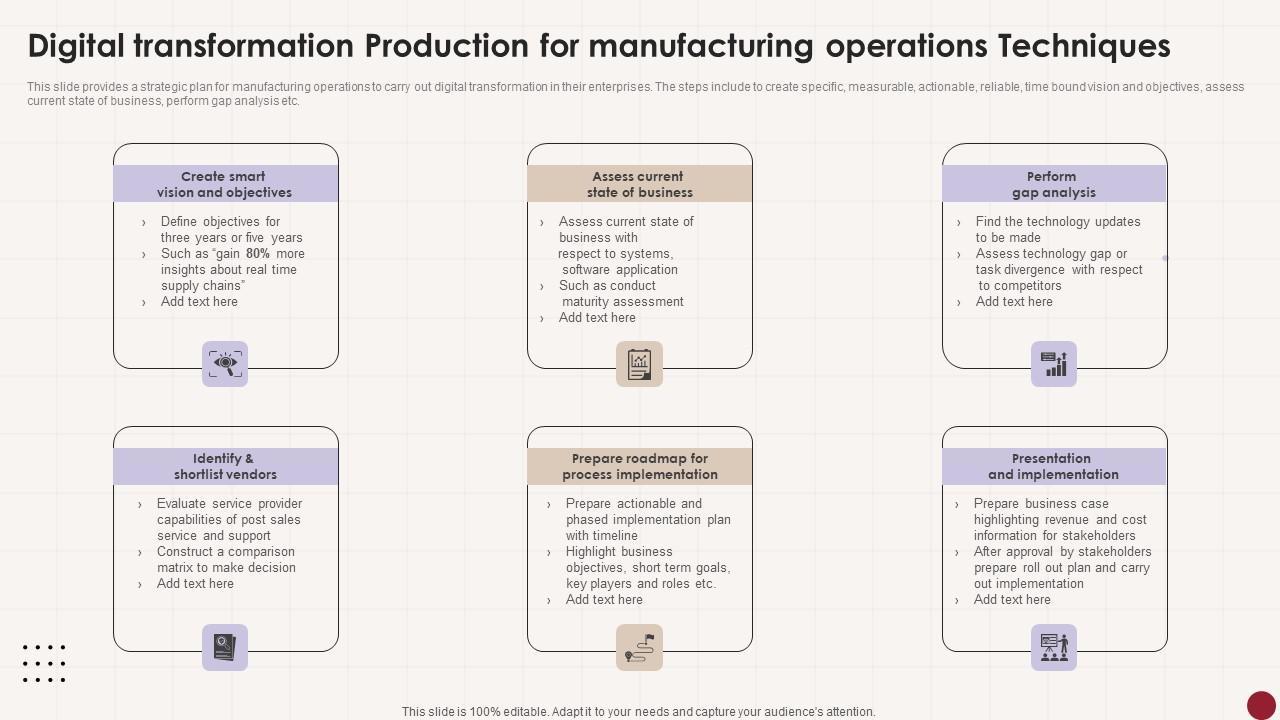 Digital transformation Production for manufacturing operations Techniques

This slide provides a strategic plan for manufacturing operations to carry out digital transformation in their enterprises. The steps include to create specific, measurable, actionable, reliable, time bound vision and objectives, assess current state of business, perform gap analysis etc.

Create smart vision and objectives

› Define objectives for three years or five years
› Such as "gain 80% more insights about real time supply chains"
› Add text here

Assess current state of business

› Assess current state of business with respect to systems, software application
› Such as conduct maturity assessment
› Add text here

Perform gap analysis

› Find the technology updates to be made
› Assess technology gap or task divergence with respect to competitors
› Add text here

Identify & shortlist vendors

› Evaluate service provider capabilities of post sales service and support
› Construct a comparison matrix to make decision
› Add text here

Prepare roadmap for process implementation

› Prepare actionable and phased implementation plan with timeline
› Highlight business objectives, short term goals, key players and roles etc.
› Add text here

Presentation and implementation

› Prepare business case highlighting revenue and cost information for stakeholders
› After approval by stakeholders prepare roll out plan and carry out implementation
› Add text here

This slide is 100% editable. Adapt it to your needs and capture your audience's attention.